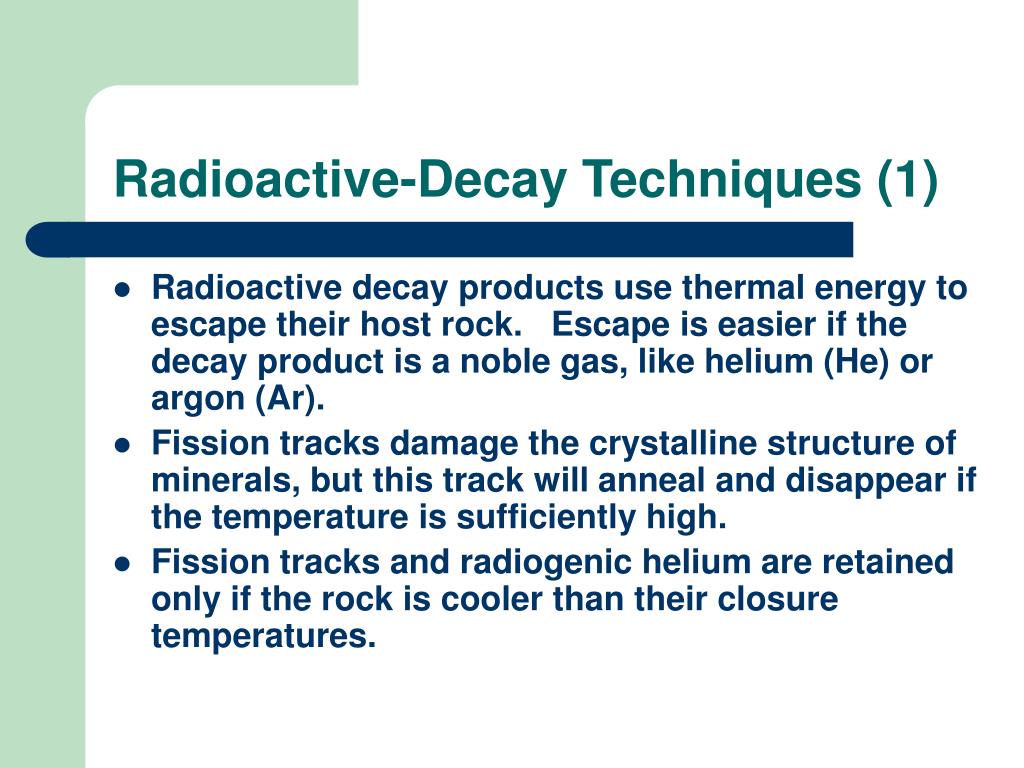 Radioactive-Decay Techniques (1)

- Radioactive decay products use thermal energy to escape their host rock. Escape is easier if the decay product is a noble gas, like helium (He) or argon (Ar).
- Fission tracks damage the crystalline structure of minerals, but this track will anneal and disappear if the temperature is sufficiently high.
- Fission tracks and radiogenic helium are retained only if the rock is cooler than their closure temperatures.